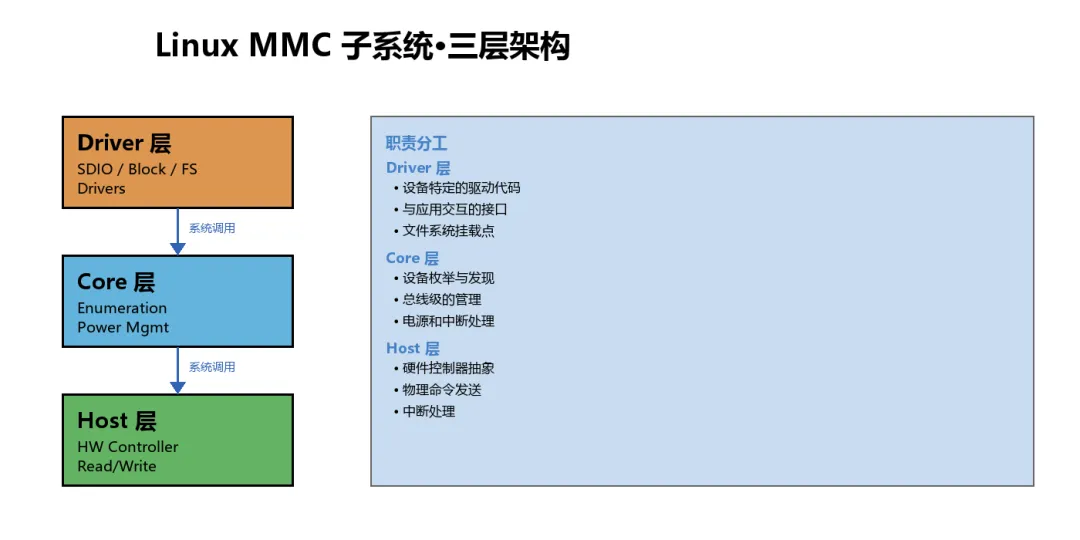 Linux MMC 子系统•三层架构

Driver 层
SDIO / Block / FS Drivers

系统调用

Core 层
Enumeration
Power Mgmt

系统调用

Host 层
HW Controller
Read/Write

职责分工

Driver 层
• 设备特定的驱动代码
• 与应用交互的接口
• 文件系统挂载点

Core 层
• 设备枚举与发现
• 总线级的管理
• 电源和中断处理

Host 层
• 硬件控制器抽象
• 物理命令发送
• 中断处理